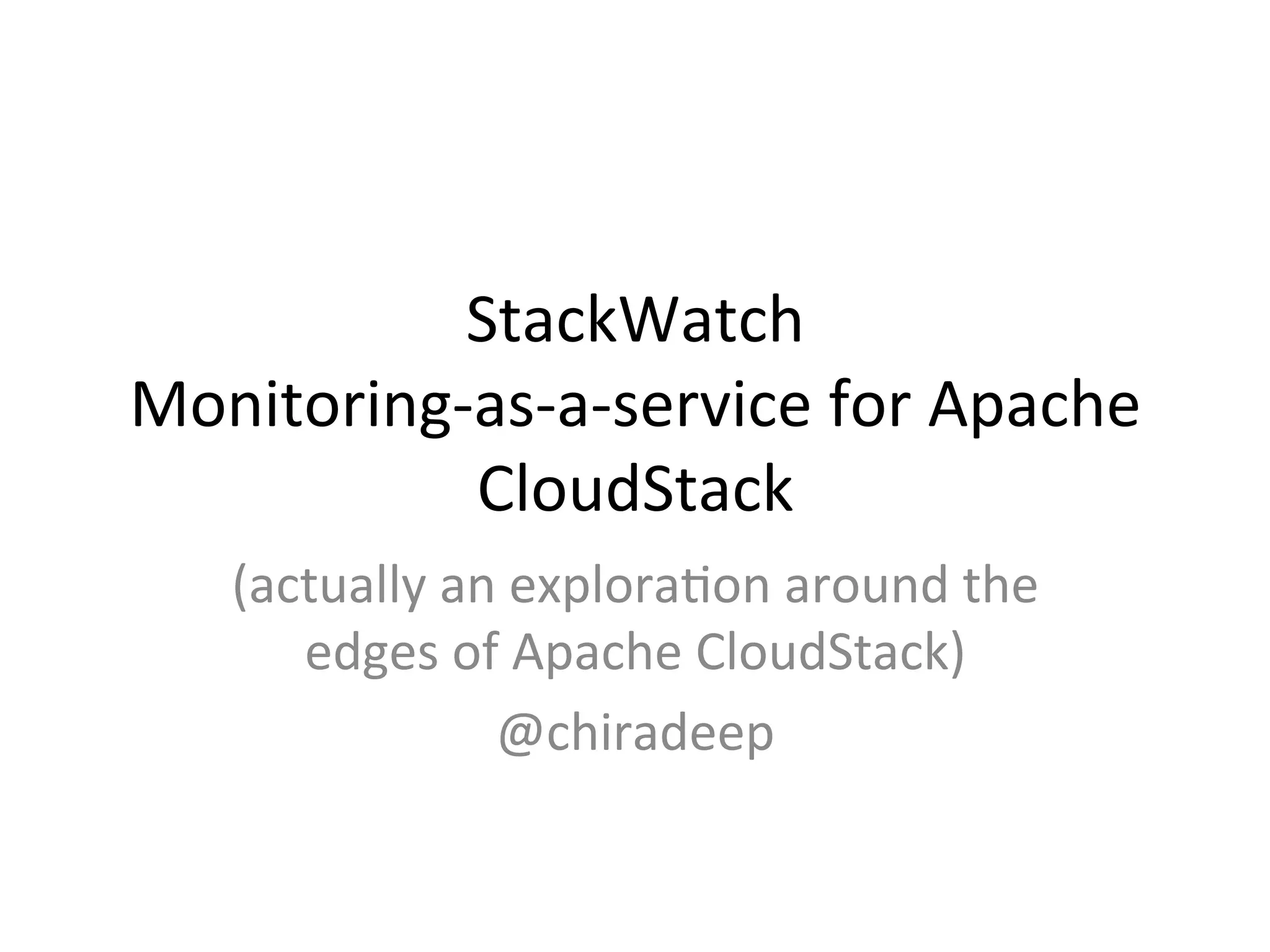 StackWatch
Monitoring-as-a-service for Apache CloudStack

(actually an exploration around the edges of Apache CloudStack)

@chiradeep